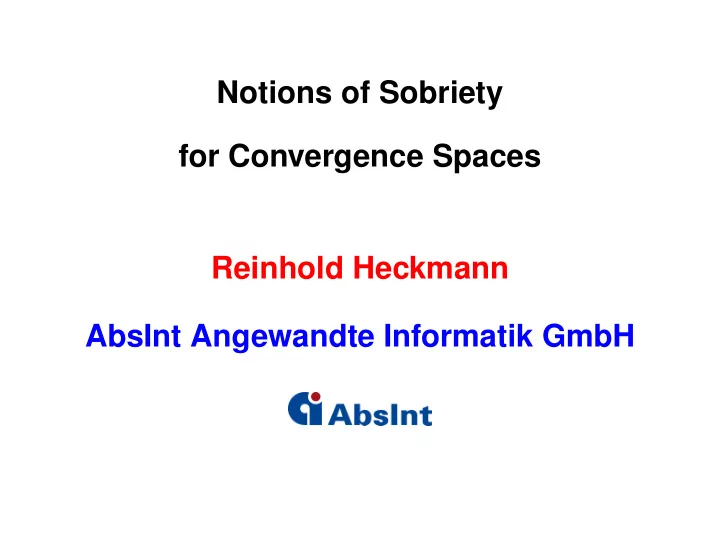 Notions of Sobriety

for Convergence Spaces

Reinhold Heckmann

AbsInt Angewandte Informatik GmbH

AbsInt